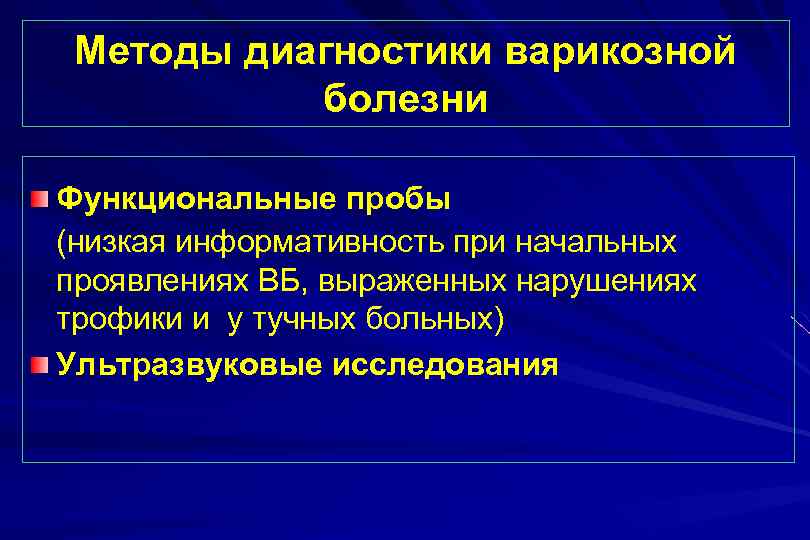 Методы диагностики варикозной болезни

Функциональные пробы
(низкая информативность при начальных проявлениях ВБ, выраженных нарушениях трофики и  у тучных больных)

Ультразвуковые исследования